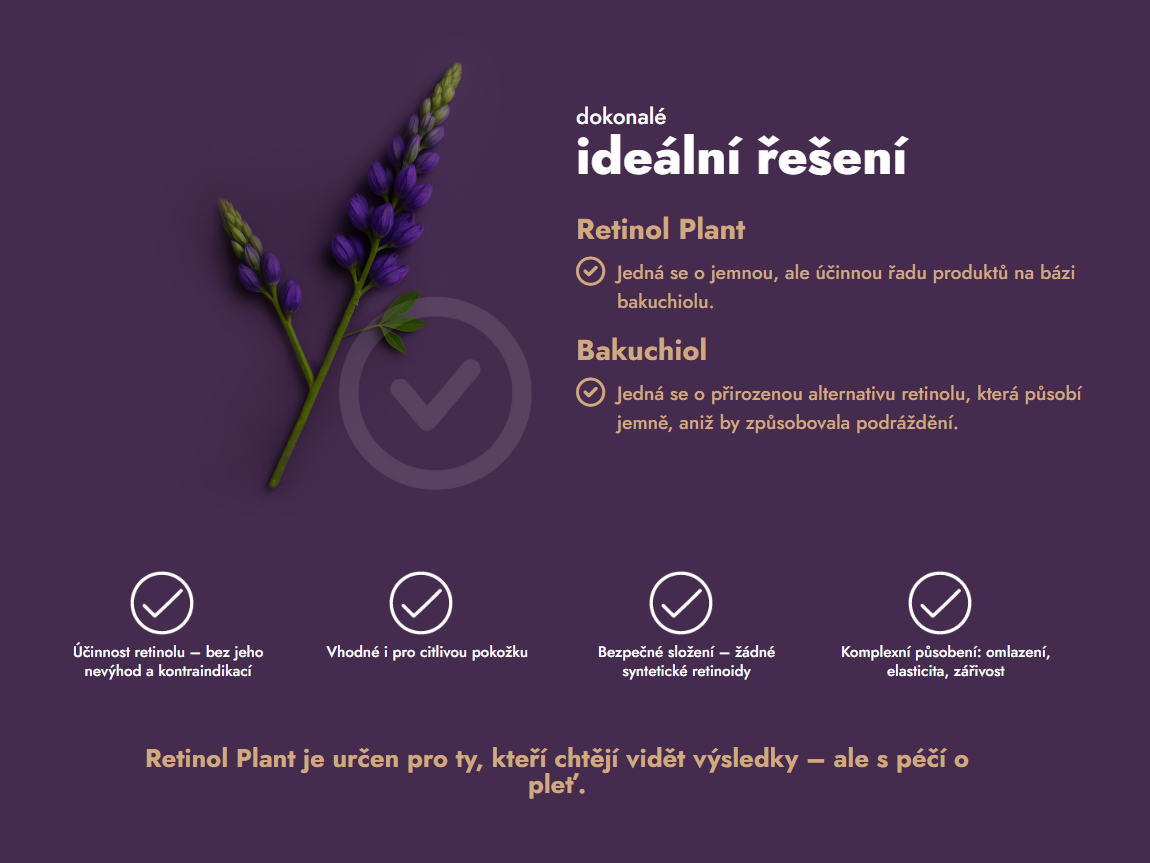 dokonalé
ideální řešení

Retinol Plant

Jedná se o jemnou, ale účinnou řadu produktů na bázi bakuchiolu.

Bakuchiol

Jedná se o přirozenou alternativu retinolu, která působí jemně, aniž by způsobovala podráždění.

Účinnost retinolu – bez jeho nevýhod a kontraindikací

Vhodné i pro citlivou pokožku

Bezpečné složení – žádné syntetické retinoidy

Komplexní působení: omlazení, elasticita, zářivost

Retinol Plant je určen pro ty, kteří chtějí vidět výsledky – ale s péčí o pleť.